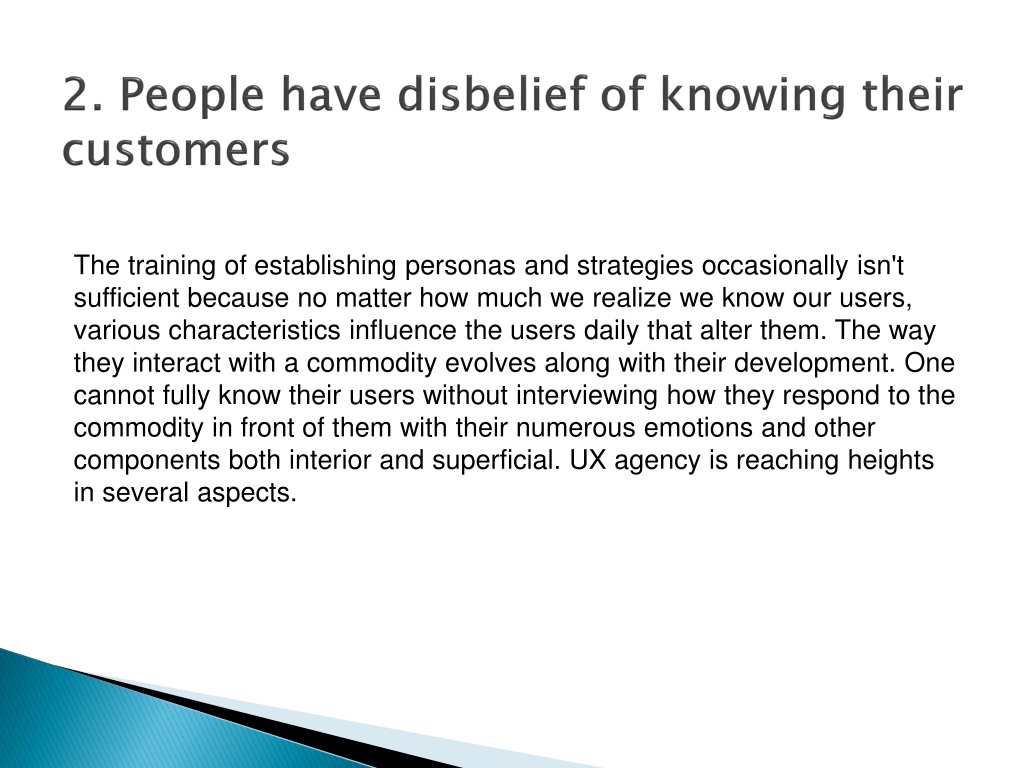 2. People have disbelief of knowing their customers

The training of establishing personas and strategies occasionally isn't sufficient because no matter how much we realize we know our users, various characteristics influence the users daily that alter them. The way they interact with a commodity evolves along with their development. One cannot fully know their users without interviewing how they respond to the commodity in front of them with their numerous emotions and other components both interior and superficial. UX agency is reaching heights in several aspects.